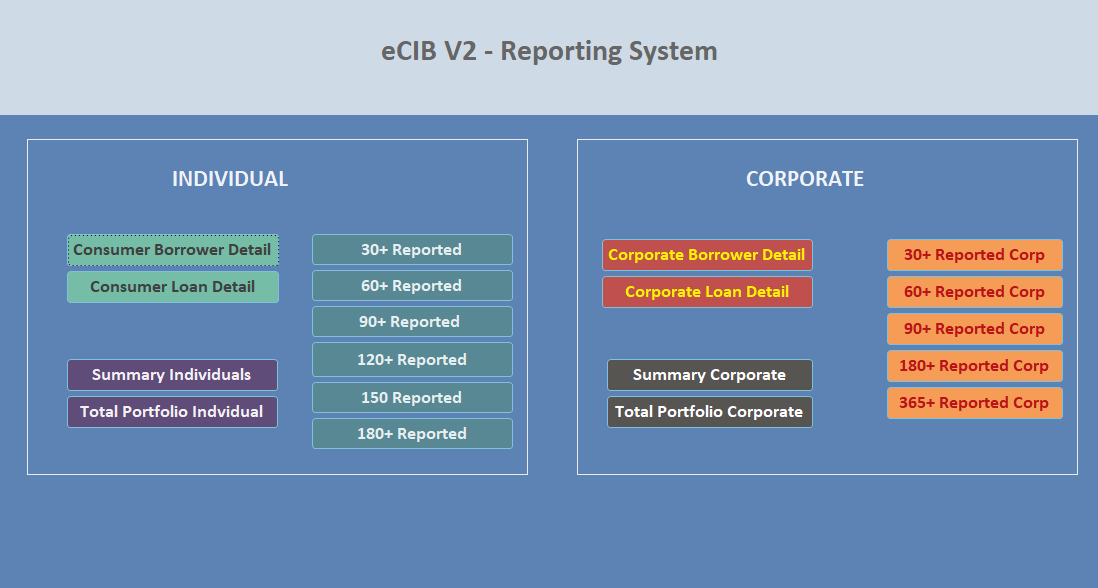 eCIB V2 - Reporting System

INDIVIDUAL

Consumer Borrower Detail
Consumer Loan Detail

Summary Individuals
Total Portfolio Indvidual

30+ Reported
60+ Reported
90+ Reported
120+ Reported
150 Reported
180+ Reported

CORPORATE

Corporate Borrower Detail
Corporate Loan Detail

Summary Corporate
Total Portfolio Corporate

30+ Reported Corp
60+ Reported Corp
90+ Reported Corp
180+ Reported Corp
365+ Reported Corp